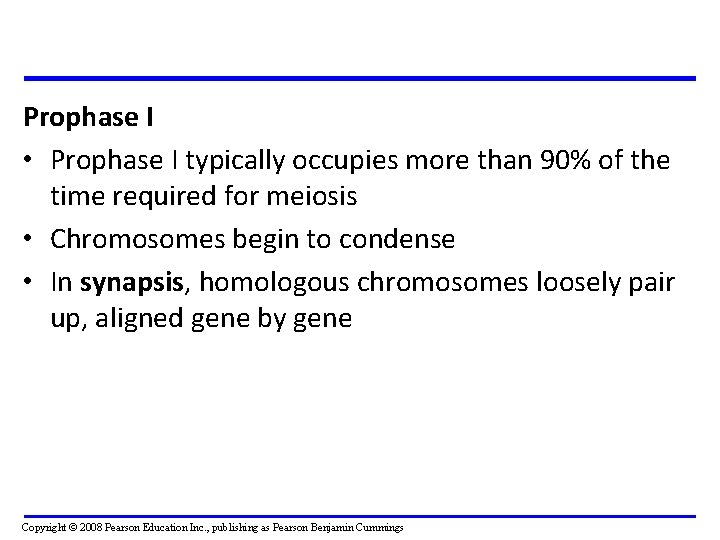 Prophase I

• Prophase I typically occupies more than 90% of the time required for meiosis

• Chromosomes begin to condense

• In synapsis, homologous chromosomes loosely pair up, aligned gene by gene

Copyright © 2008 Pearson Education Inc., publishing as Pearson Benjamin Cummings